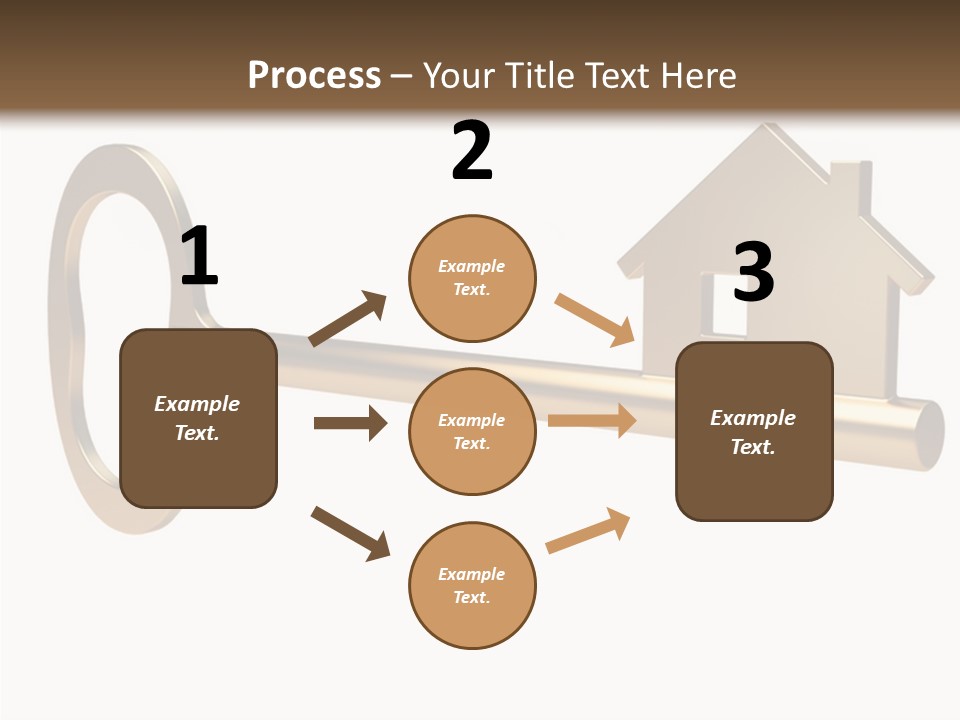 Process – Your Title Text Here

1

Example Text.

2

Example Text.

Example Text.

Example Text.

3

Example Text.